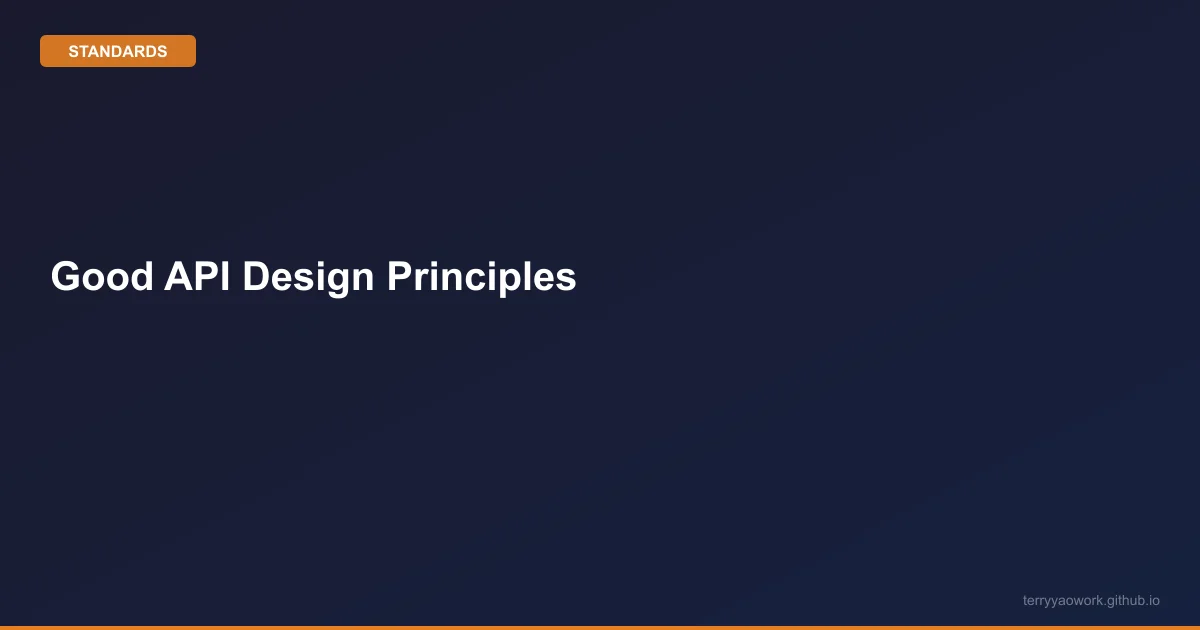 STANDARDS

Good API Design Principles

terryyaowork.github.io